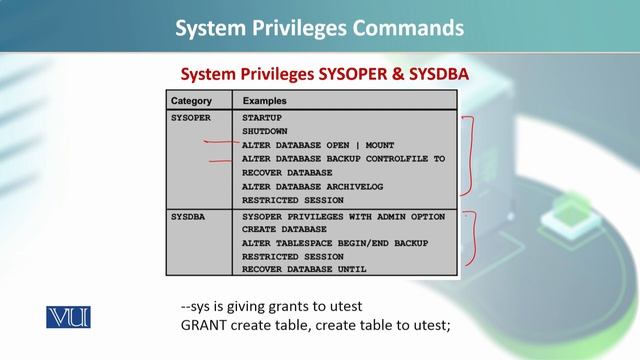 System Privileges Commands

System Privileges SYSOPER & SYSDBA

| Category | Examples |
|---|---|
| SYSOPER | STARTUP<br>SHUTDOWN<br>ALTER DATABASE OPEN \| MOUNT<br>ALTER DATABASE BACKUP CONTROLFILE TO<br>RECOVER DATABASE<br>ALTER DATABASE ARCHIVELOG<br>RESTRICTED SESSION |
| SYSDBA | SYSOPER PRIVILEGES WITH ADMIN OPTION<br>CREATE DATABASE<br>ALTER TABLESPACE BEGIN/END BACKUP<br>RESTRICTED SESSION<br>RECOVER DATABASE UNTIL |

VU

--sys is giving grants to utest
GRANT create table, create table to utest;